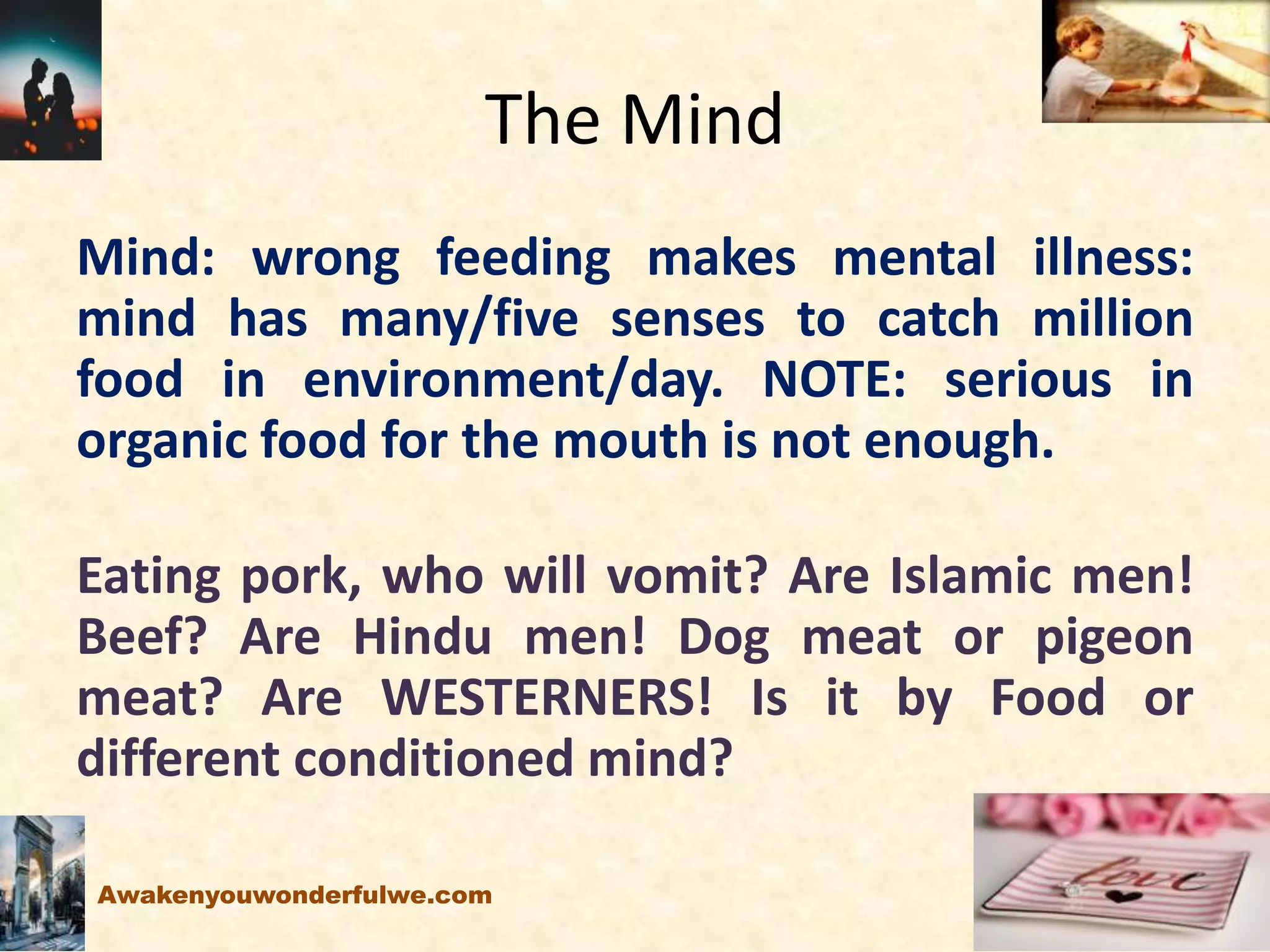 The Mind

Mind: wrong feeding makes mental illness: mind has many/five senses to catch million food in environment/day. NOTE: serious in organic food for the mouth is not enough.

Eating pork, who will vomit? Are Islamic men! Beef? Are Hindu men! Dog meat or pigeon meat? Are WESTERNERS! Is it by Food or different conditioned mind?

Awakenyouwonderfulwe.com

love